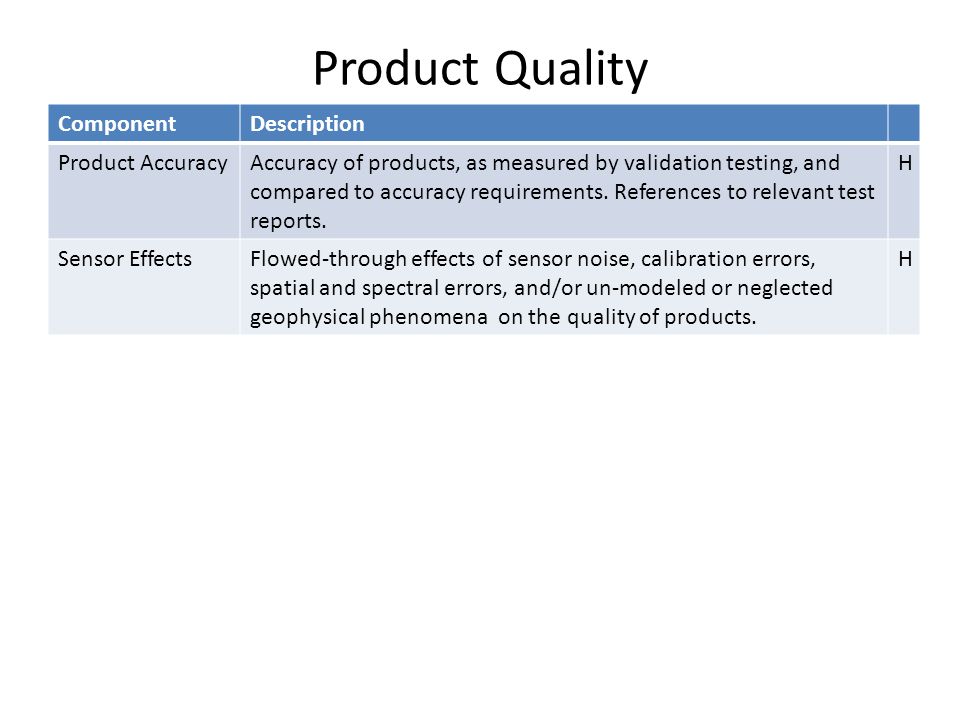 Product Quality

| Component | Description | |
|---|---|---|
| Product Accuracy | Accuracy of products, as measured by validation testing, and compared to accuracy requirements. References to relevant test reports. | H |
| Sensor Effects | Flowed-through effects of sensor noise, calibration errors, spatial and spectral errors, and/or un-modeled or neglected geophysical phenomena on the quality of products. | H |